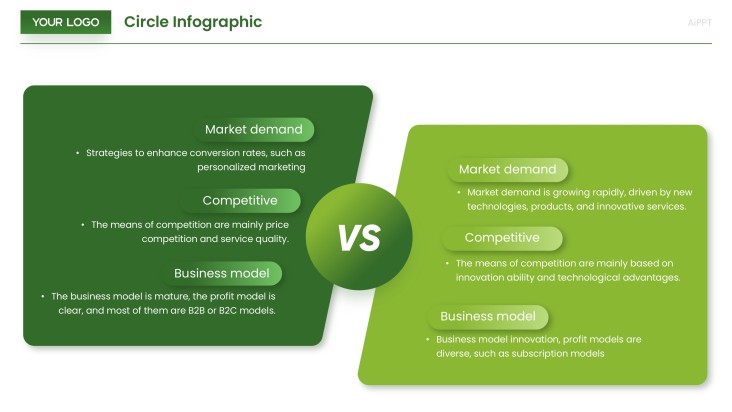 YOUR LOGO

Circle Infographic

AIPPT

Market demand

• Strategies to enhance conversion rates, such as personalized marketing

Competitive

• The means of competition are mainly price competition and service quality.

Business model

• The business model is mature, the profit model is clear, and most of them are B2B or B2C models.

VS

Market demand

• Market demand is growing rapidly, driven by new technologies, products, and innovative services.

Competitive

• The means of competition are mainly based on innovation ability and technological advantages.

Business model

• Business model innovation, profit models are diverse, such as subscription models